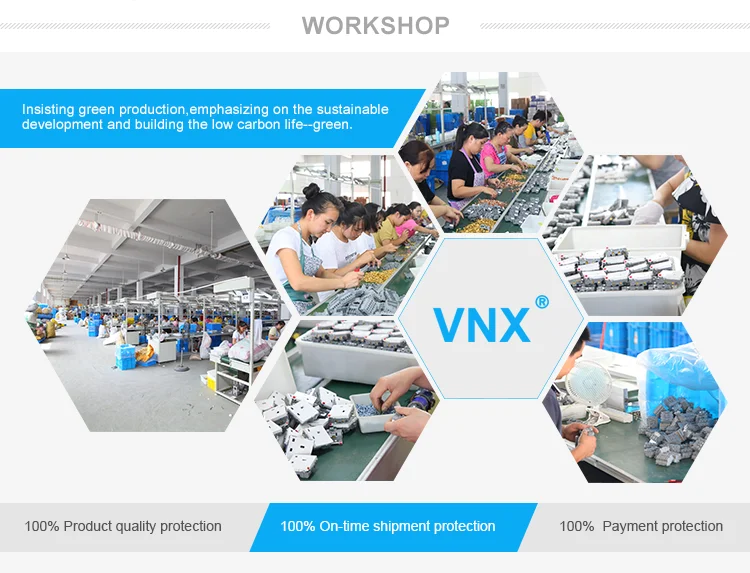 WORKSHOP

Insisting green production,emphasizing on the sustainable development and building the low carbon life--green.

VNX®

100% Product quality protection

100% On-time shipment protection

100%  Payment protection